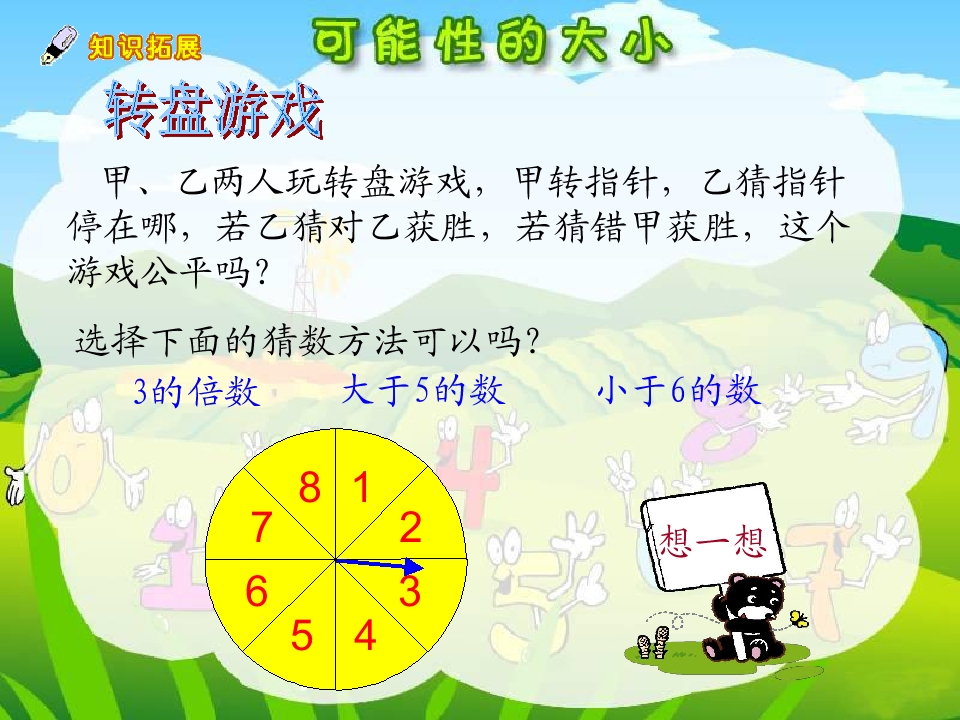 知识拓展

可能性的大小

转盘游戏

甲、乙两人玩转盘游戏，甲转指针，乙猜指针停在哪，若乙猜对乙获胜，若猜错甲获胜，这个游戏公平吗？

选择下面的猜数方法可以吗？

3的倍数　　大于5的数　　小于6的数

8 1 2 3 4 5 6 7

想一想